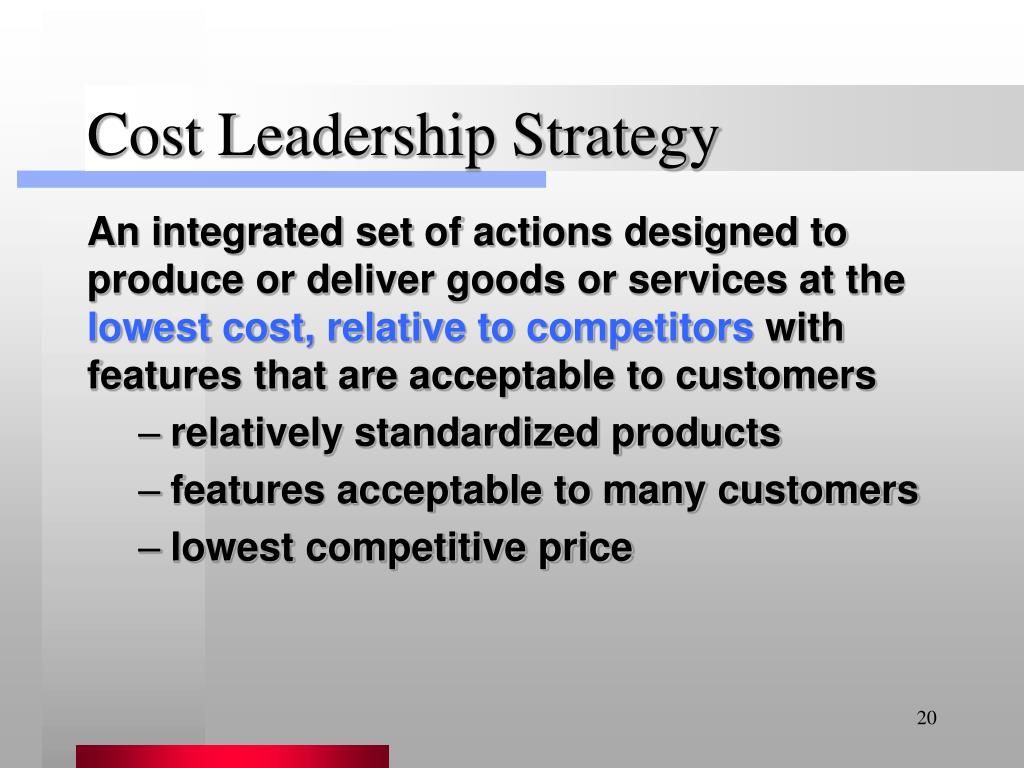 Cost Leadership Strategy

An integrated set of actions designed to produce or deliver goods or services at the lowest cost, relative to competitors with features that are acceptable to customers

– relatively standardized products

– features acceptable to many customers

– lowest competitive price

20